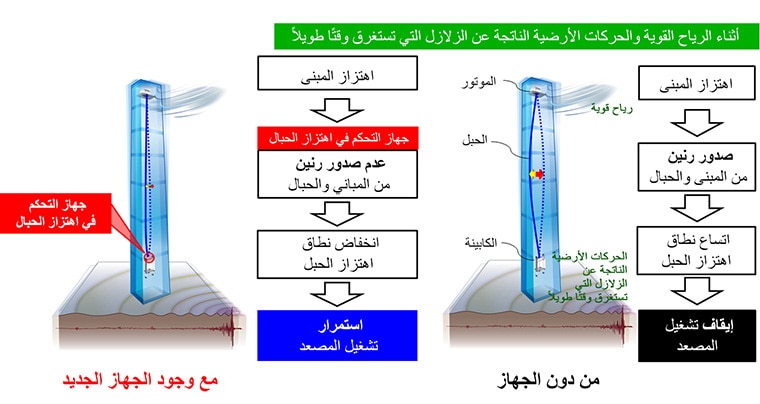 أثناء الرياح القوية والحركات الأرضية الناتجة عن الزلازل التي تستغرق وقتًا طويلاً

اهتزاز المبنى

صدور رنين
من المبنى والحبال

اتساع نطاق
اهتزاز الحبل

إيقاف تشغيل
المصعد

الموتور

رياح قوية

الحبل

الكابينة

الحركات الأرضية
الناتجة عن
الزلازل التي
تستغرق وقتًا طويلاً

من دون الجهاز

اهتزاز المبنى

جهاز التحكم في اهتزاز الحبال

عدم صدور رنين
من المباني والحبال

انخفاض نطاق
اهتزاز الحبل

استمرار
تشغيل المصعد

جهاز التحكم
في اهتزاز الحبال

مع وجود الجهاز الجديد